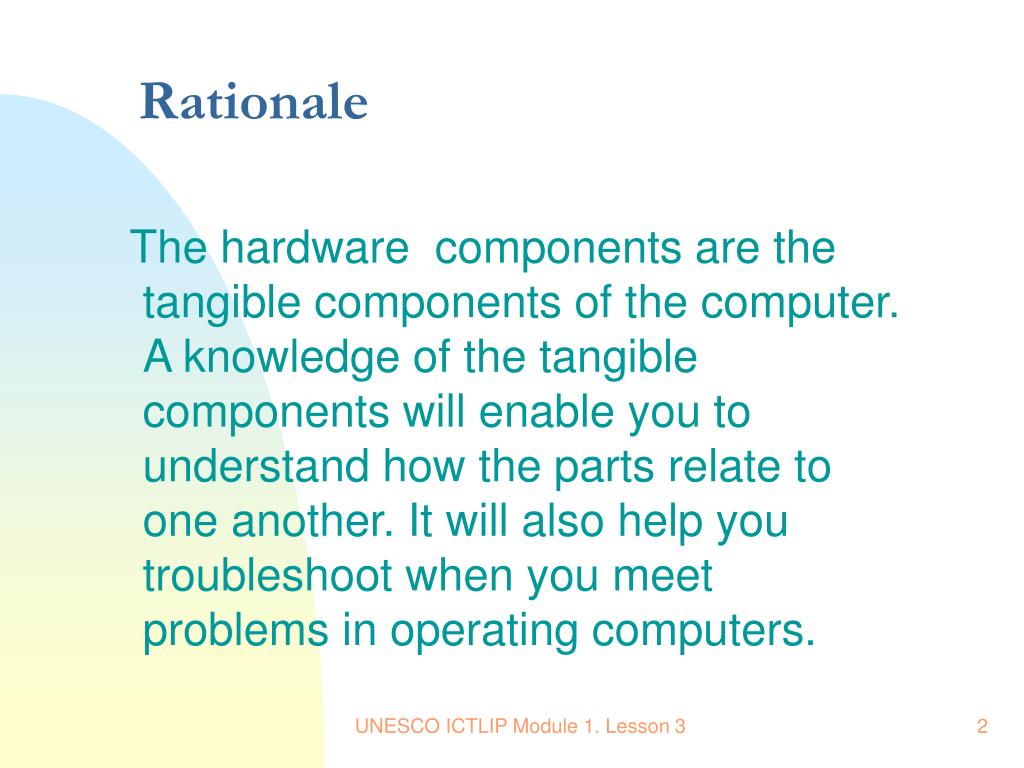 Rationale

The hardware components are the tangible components of the computer. A knowledge of the tangible components will enable you to understand how the parts relate to one another. It will also help you troubleshoot when you meet problems in operating computers.

UNESCO ICTLIP Module 1. Lesson 3

2